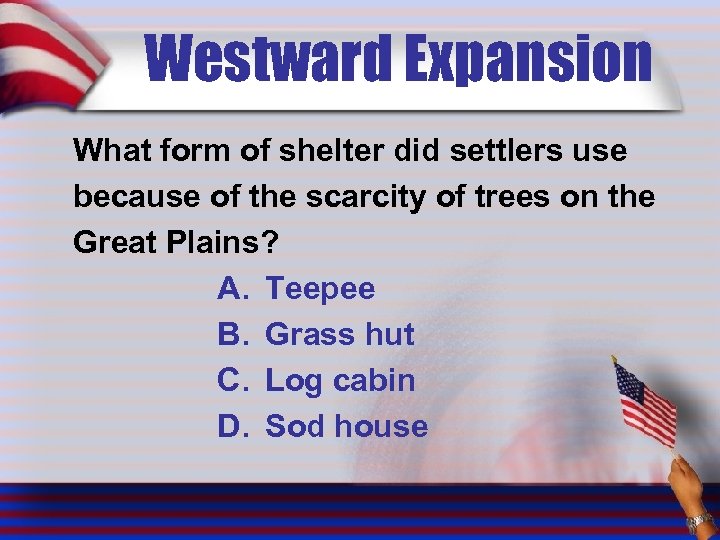 Westward Expansion

What form of shelter did settlers use because of the scarcity of trees on the Great Plains?

A. Teepee
B. Grass hut
C. Log cabin
D. Sod house